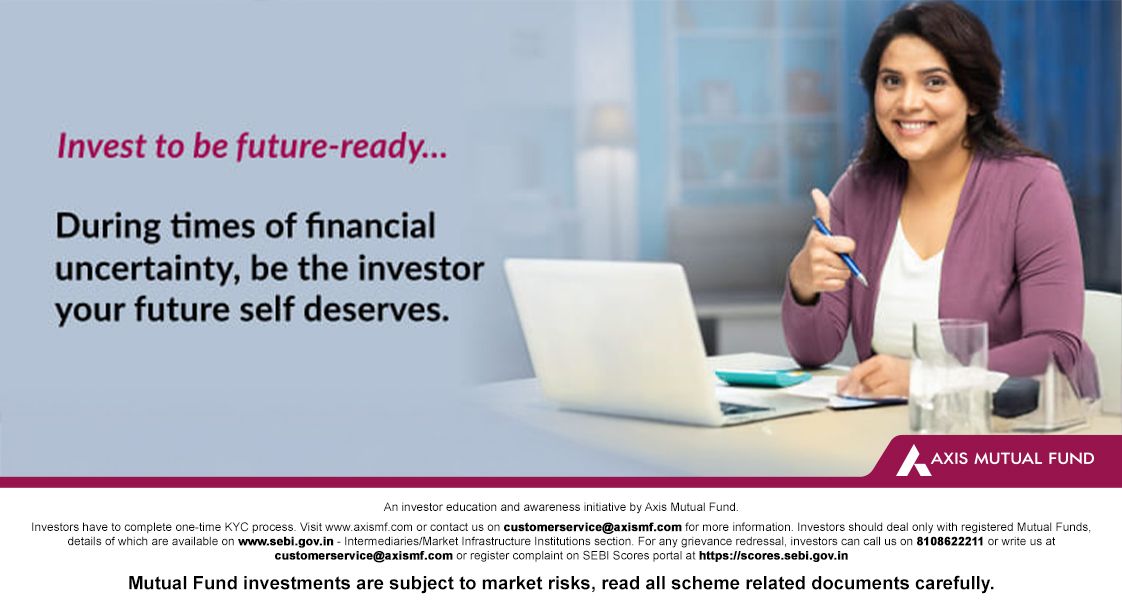 Invest to be future-ready...

During times of financial uncertainty, be the investor your future self deserves.

AXIS MUTUAL FUND

An investor education and awareness initiative by Axis Mutual Fund.

Investors have to complete one-time KYC process. Visit www.axismf.com or contact us on customerservice@axismf.com for more information. Investors should deal only with registered Mutual Funds, details of which are available on www.sebi.gov.in - Intermediaries/Market Infrastructure Institutions section. For any grievance redressal, investors can call us on 8108622211 or write us at customerservice@axismf.com or register complaint on SEBI Scores portal at https://scores.sebi.gov.in

Mutual Fund investments are subject to market risks, read all scheme related documents carefully.